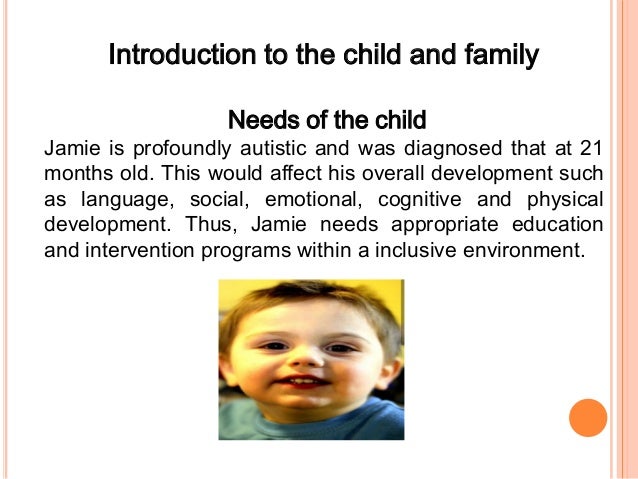 Introduction to the child and family

Needs of the child

Jamie is profoundly autistic and was diagnosed that at 21 months old. This would affect his overall development such as language, social, emotional, cognitive and physical development. Thus, Jamie needs appropriate education and intervention programs within a inclusive environment.